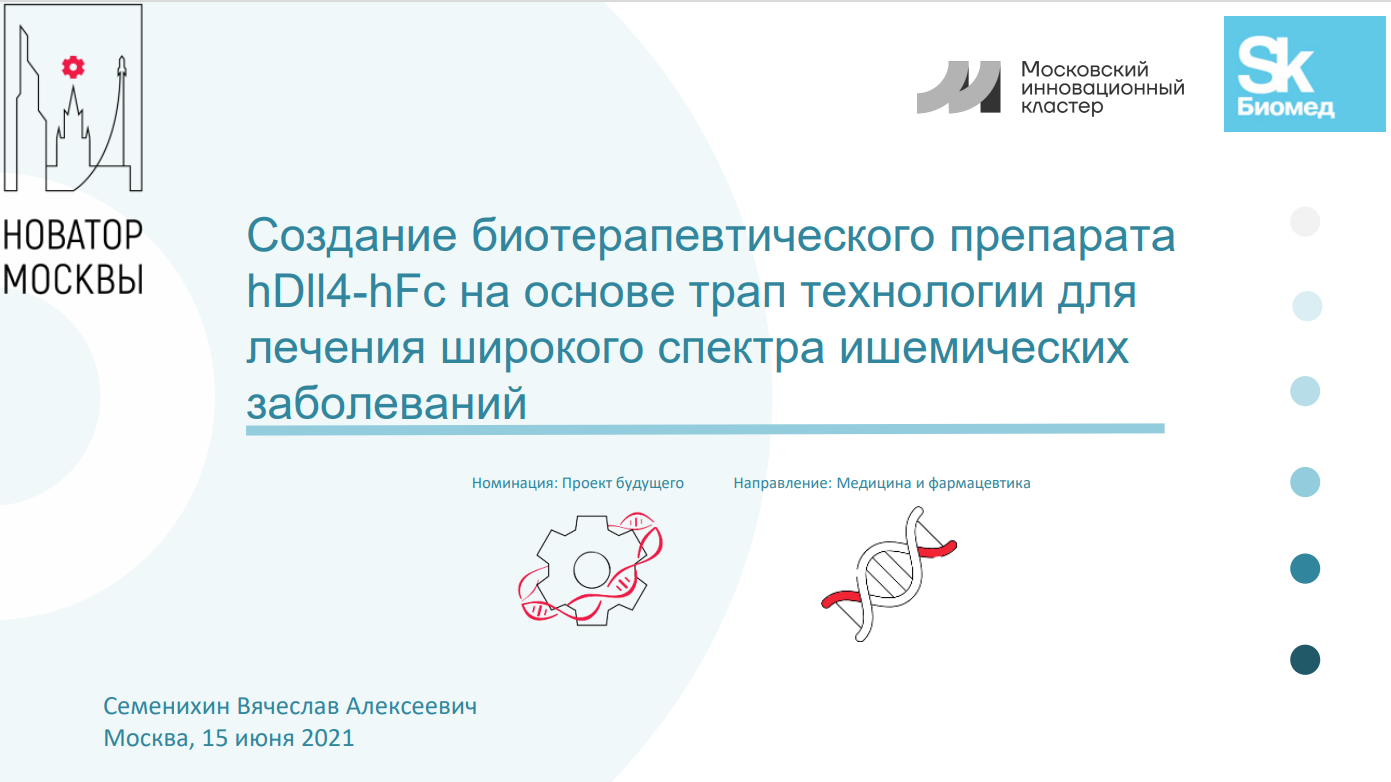 НОВАТОР МОСКВЫ

Московский инновационный кластер

Sk Биомед

Создание биотерапевтического препарата hDll4-hFc на основе трап технологии для лечения широкого спектра ишемических заболеваний

Номинация: Проект будущего

Направление: Медицина и фармацевтика

Семенихин Вячеслав Алексеевич
Москва, 15 июня 2021